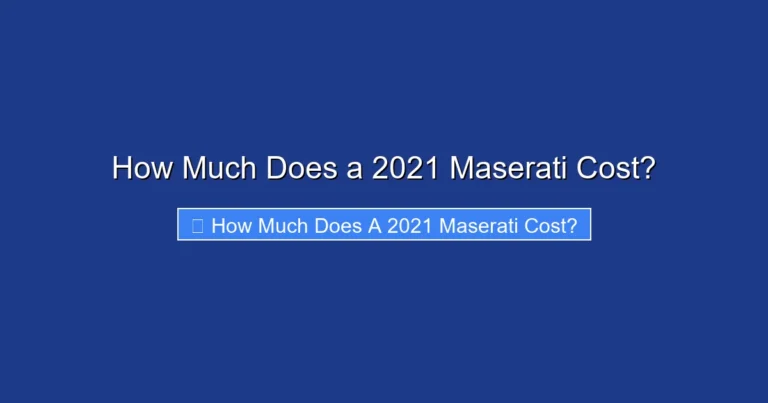 How Much Does a 2021 Maserati Cost?

How Much Does A 2021 Maserati Cost?